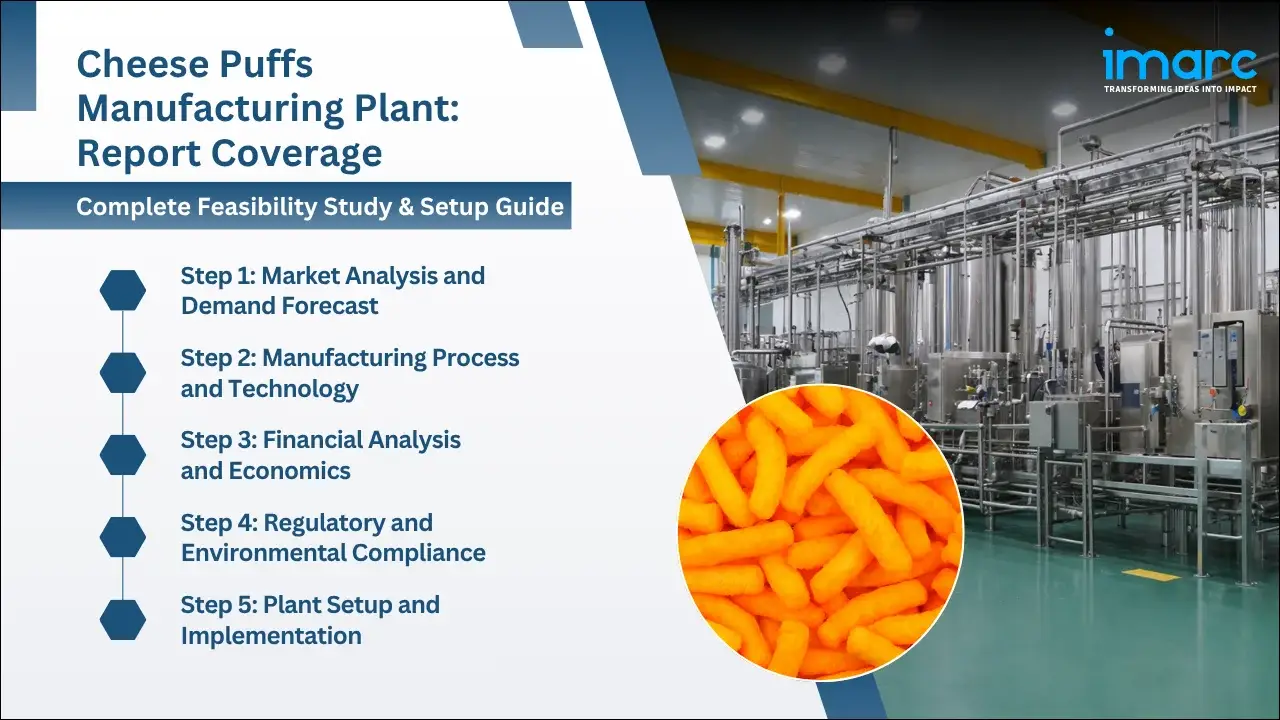 Cheese Puffs Manufacturing Plant: Report Coverage

Complete Feasibility Study & Setup Guide

Step 1: Market Analysis and Demand Forecast

Step 2: Manufacturing Process and Technology

Step 3: Financial Analysis and Economics

Step 4: Regulatory and Environmental Compliance

Step 5: Plant Setup and Implementation

imarc
TRANSFORMING IDEAS INTO IMPACT